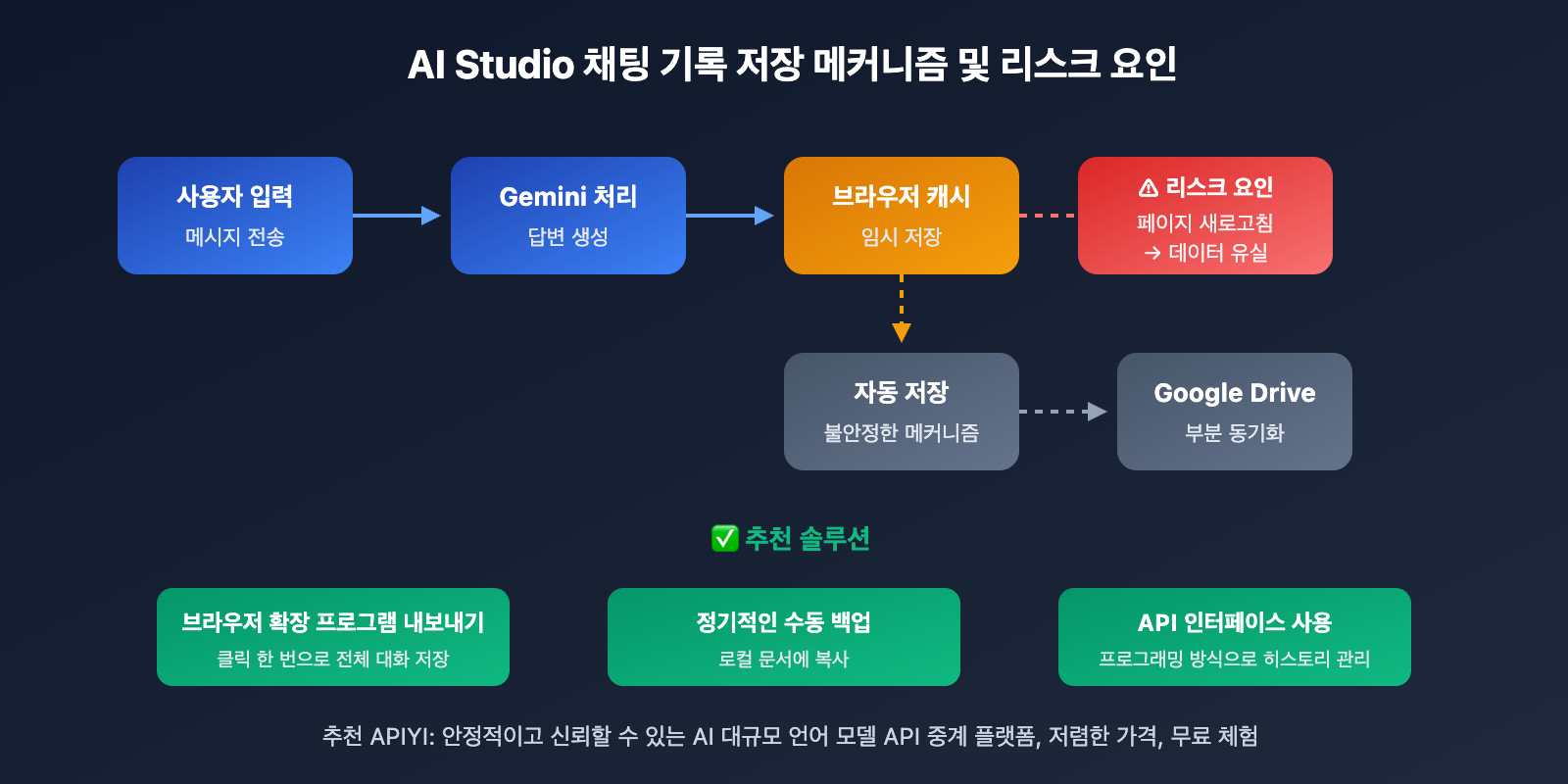 AI Studio 채팅 기록 저장 메커니즘 및 리스크 요인

사용자 입력
메시지 전송

Gemini 처리
답변 생성

브라우저 캐시
임시 저장

⚠ 리스크 요인
페이지 새로고침
→ 데이터 유실

자동 저장
불안정한 메커니즘

Google Drive
부분 동기화

✅ 추천 솔루션

브라우저 확장 프로그램 내보내기
클릭 한 번으로 전체 대화 저장

정기적인 수동 백업
로컬 문서에 복사

API 인터페이스 사용
프로그래밍 방식으로 히스토리 관리

추천 APIYI: 안정적이고 신뢰할 수 있는 AI 대규모 언어 모델 API 중계 플랫폼, 저렴한 가격, 무료 체험